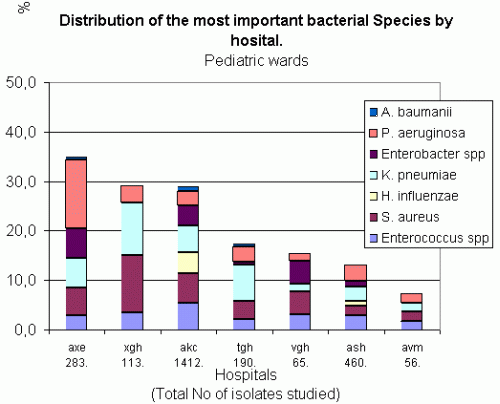 %

Distribution of the most important bacterial Species by hosital.

Pediatric wards

50,0
40,0
30,0
20,0
10,0
0,0

A. baumanii
P. aeruginosa
Enterobacter spp
K. pneumiae
H. influenzae
S. aureus
Enterococcus spp

axe 283.
xgh 113.
akc 1412.
tgh 190.
vgh 65.
ash 460.
avm 56.

Hospitals
(Total No of isolates studied)